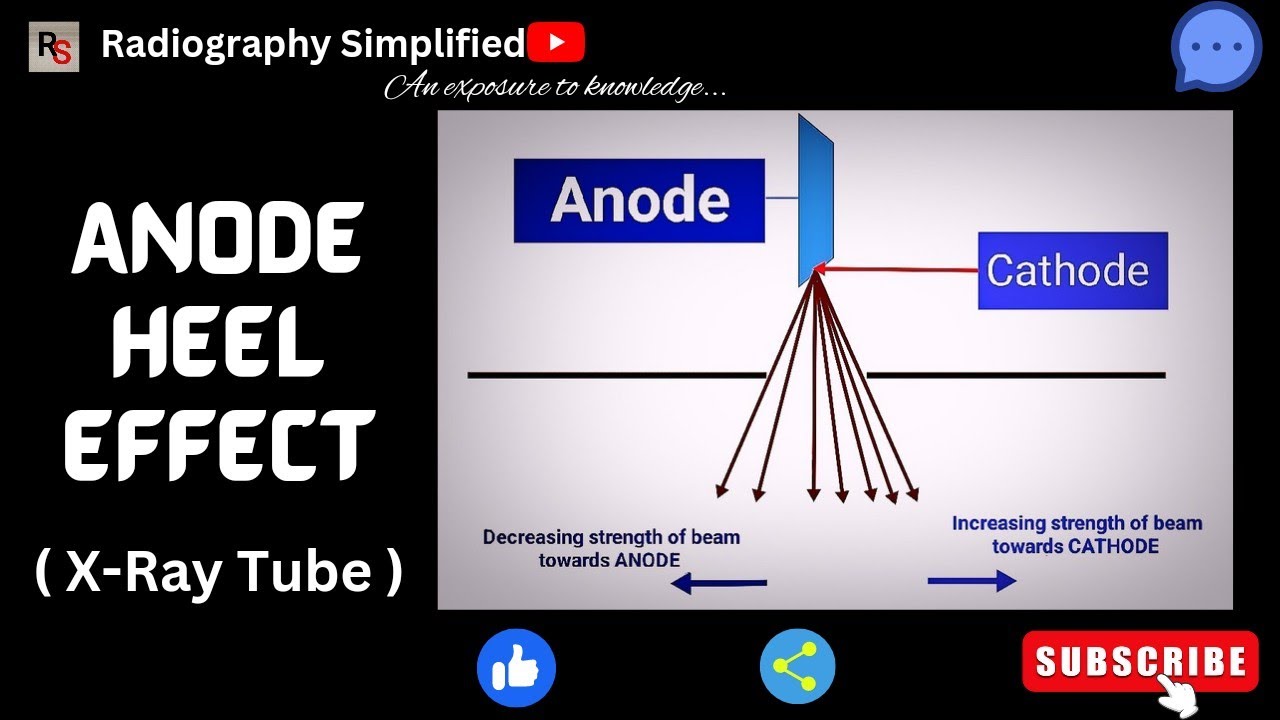 RS Radiography Simplified

An exposure to knowledge...

ANODE HEEL EFFECT

( X-Ray Tube )

Anode

Cathode

Decreasing strength of beam towards ANODE

Increasing strength of beam towards CATHODE

SUBSCRIBE